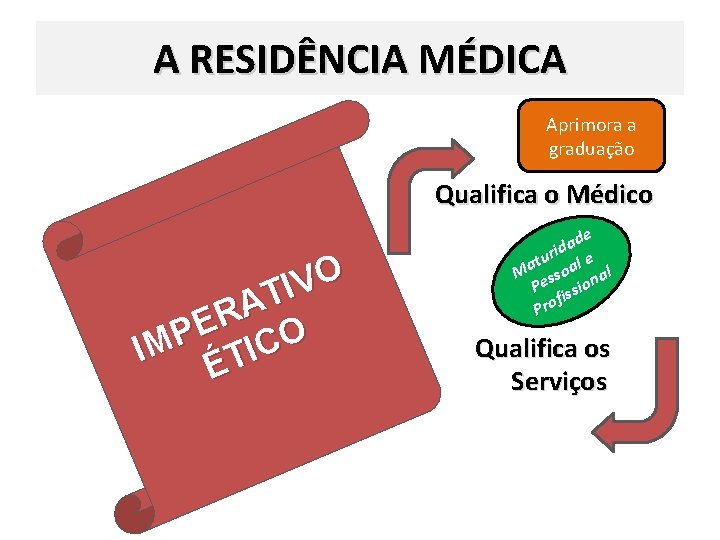 A RESIDÊNCIA MÉDICA

IMPERATIVO ÉTICO

Aprimora a graduação

Qualifica o Médico

Maturidade Pessoal e Profissional

Qualifica os Serviços